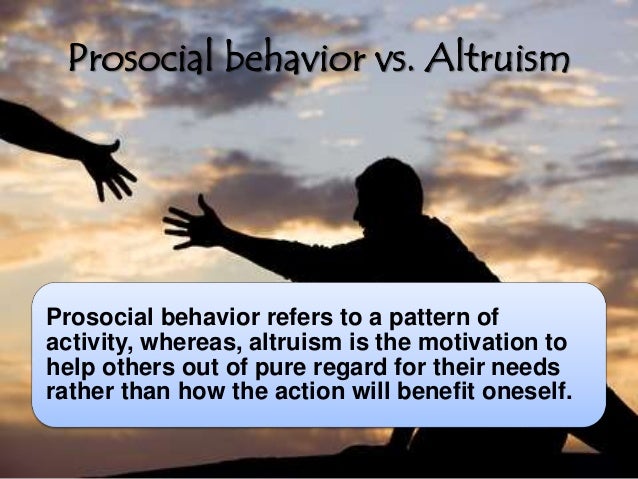 Prosocial behavior vs. Altruism

Prosocial behavior refers to a pattern of activity, whereas, altruism is the motivation to help others out of pure regard for their needs rather than how the action will benefit oneself.